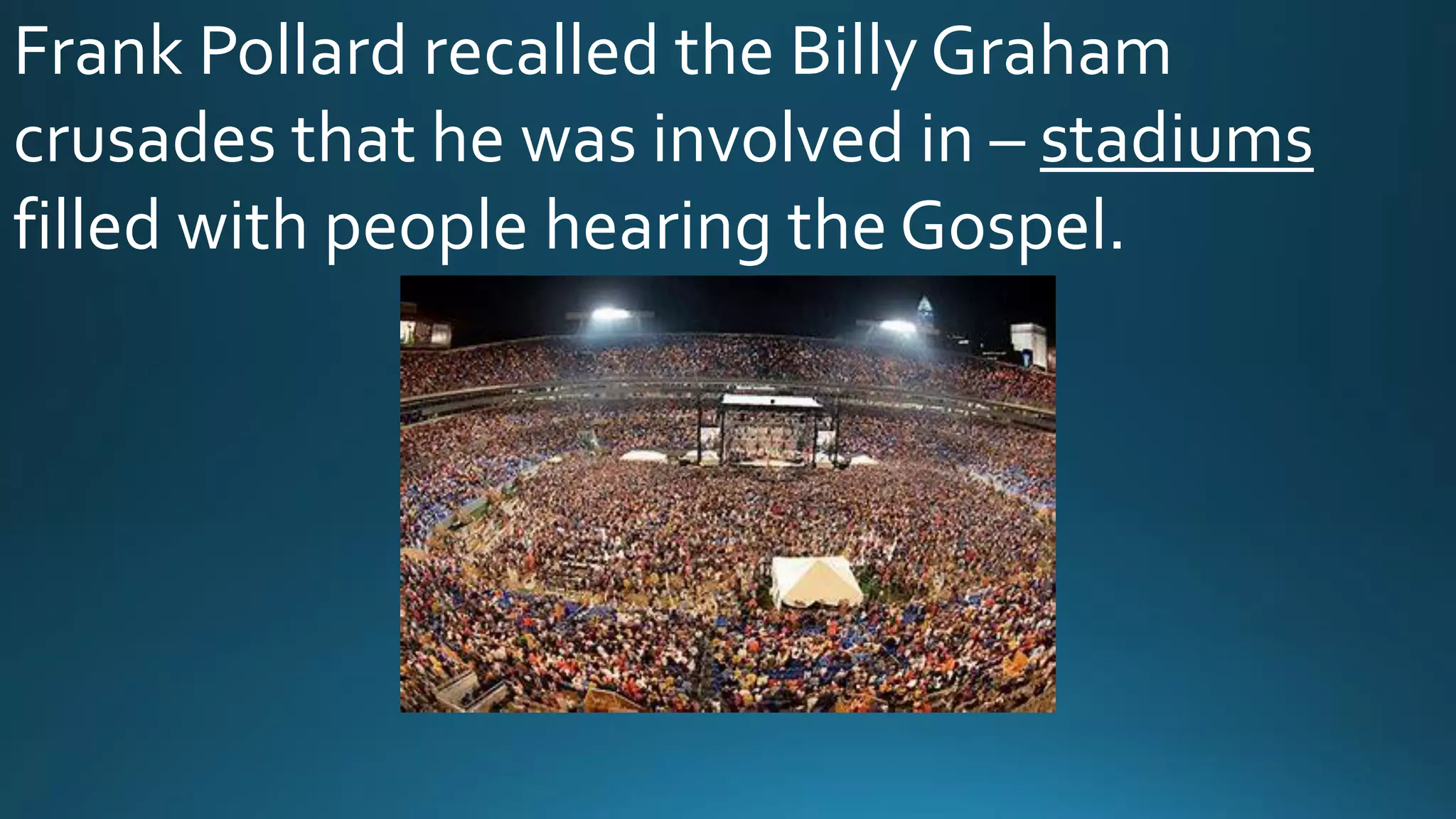 Frank Pollard recalled the Billy Graham crusades that he was involved in – stadiums filled with people hearing the Gospel.